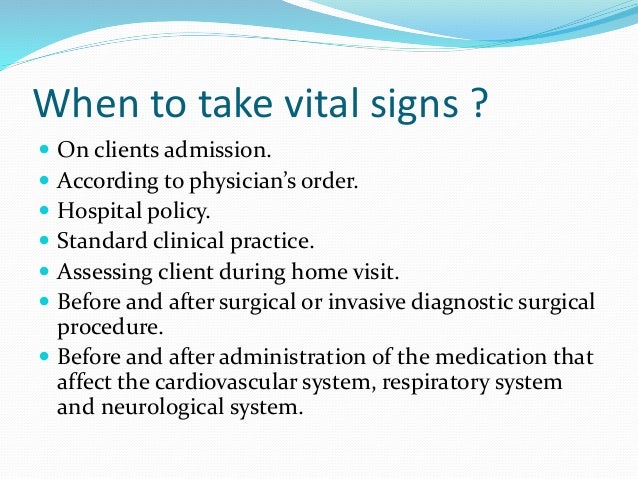 When to take vital signs ?

- On clients admission.
- According to physician's order.
- Hospital policy.
- Standard clinical practice.
- Assessing client during home visit.
- Before and after surgical or invasive diagnostic surgical procedure.
- Before and after administration of the medication that affect the cardiovascular system, respiratory system and neurological system.